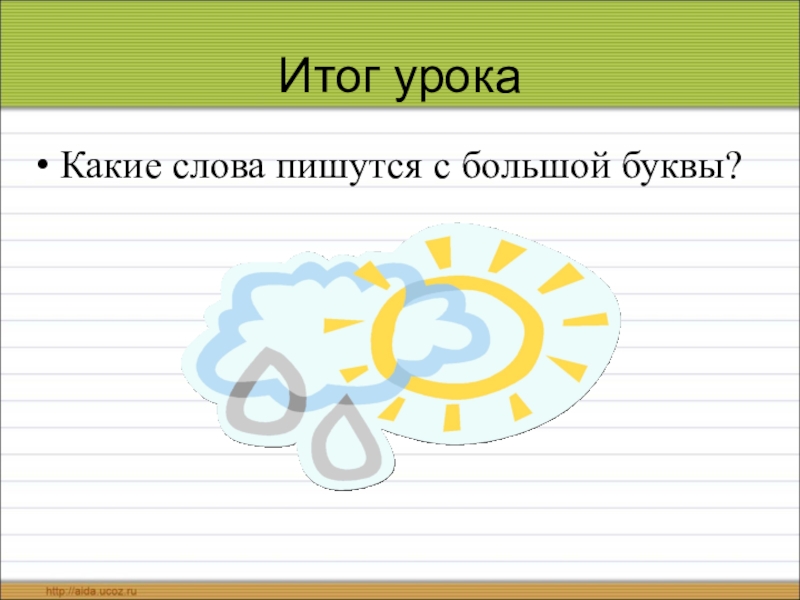 Итог урока

• Какие слова пишутся с большой буквы?

http://aida.ucoz.ru